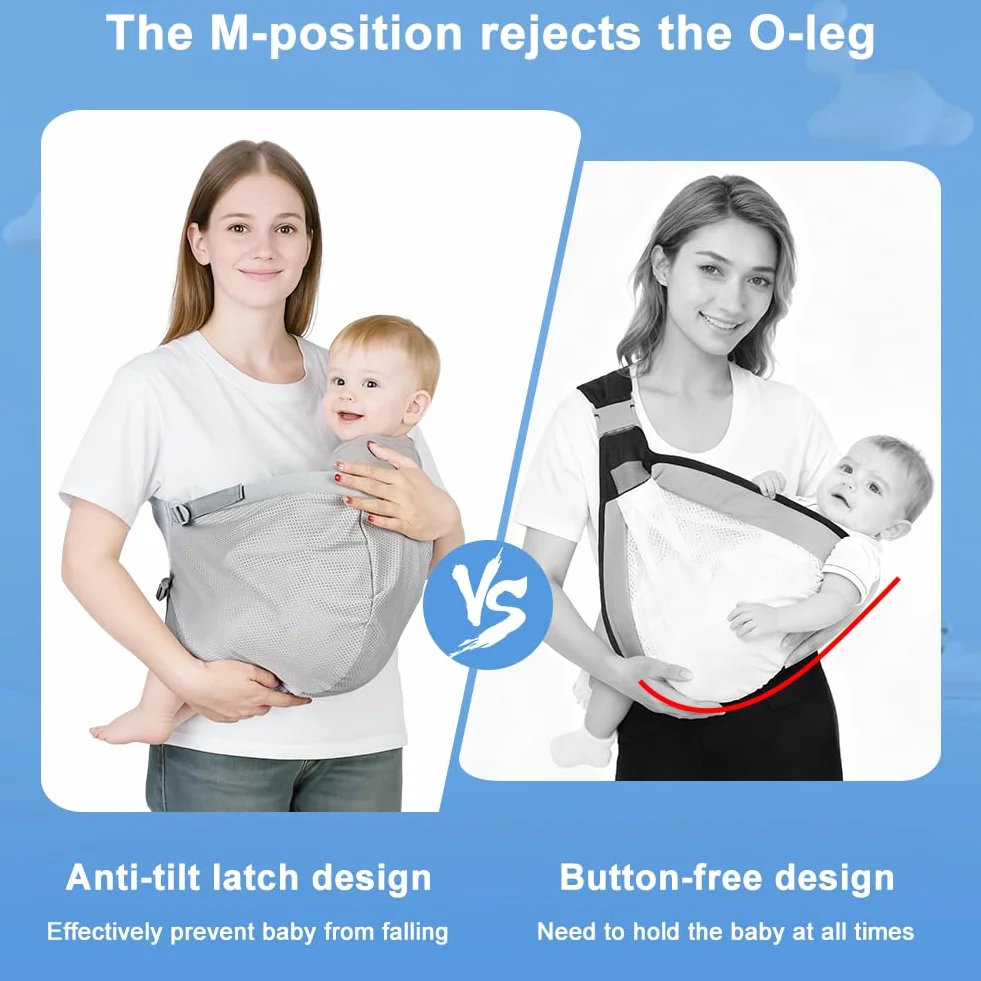 The M-position rejects the O-leg

VS

Anti-tilt latch design
Effectively prevent baby from falling

Button-free design
Need to hold the baby at all times